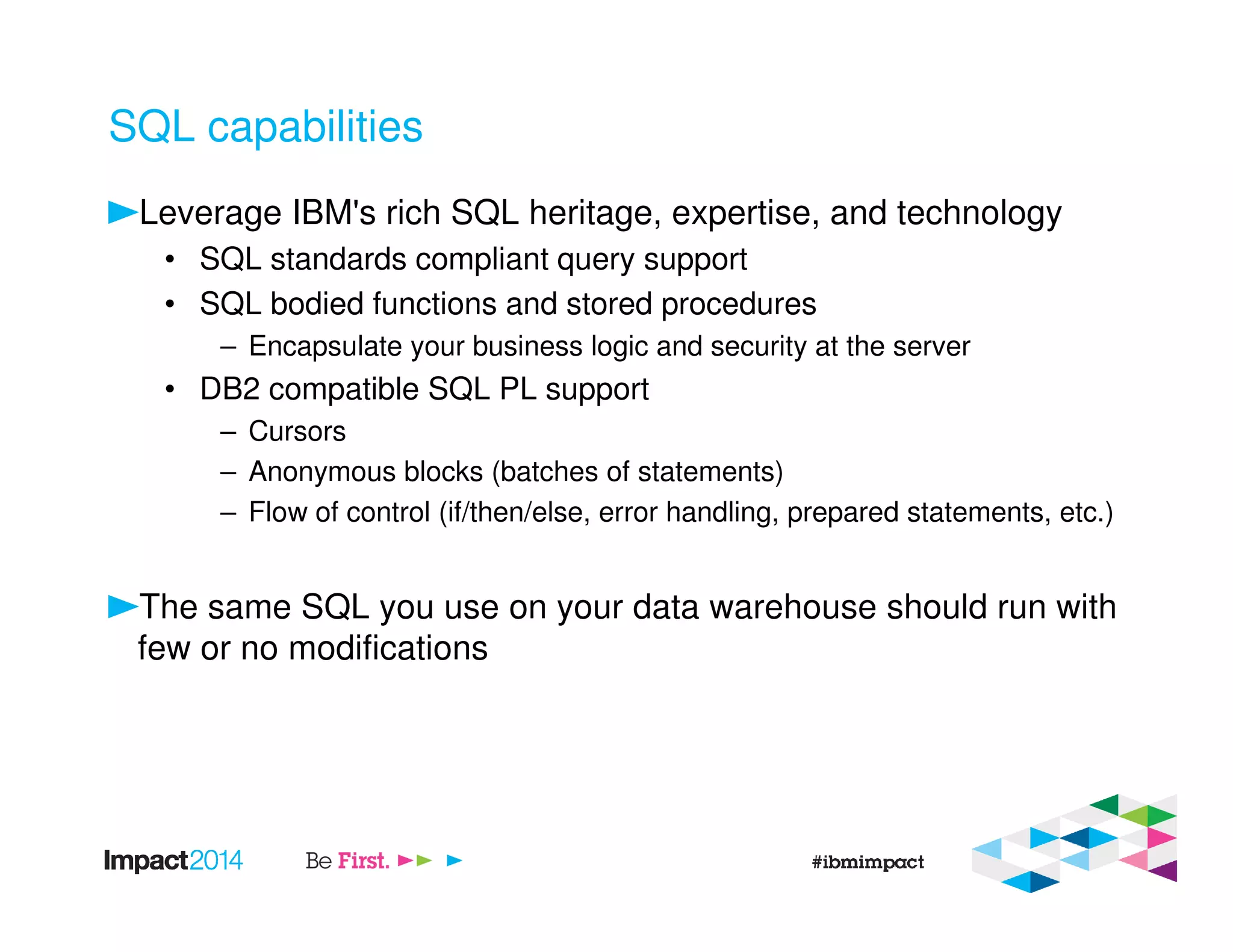 SQL capabilities

►Leverage IBM's rich SQL heritage, expertise, and technology

• SQL standards compliant query support
• SQL bodied functions and stored procedures
– Encapsulate your business logic and security at the server
• DB2 compatible SQL PL support
– Cursors
– Anonymous blocks (batches of statements)
– Flow of control (if/then/else, error handling, prepared statements, etc.)

►The same SQL you use on your data warehouse should run with few or no modifications

Impact2014 Be First. #ibmimpact